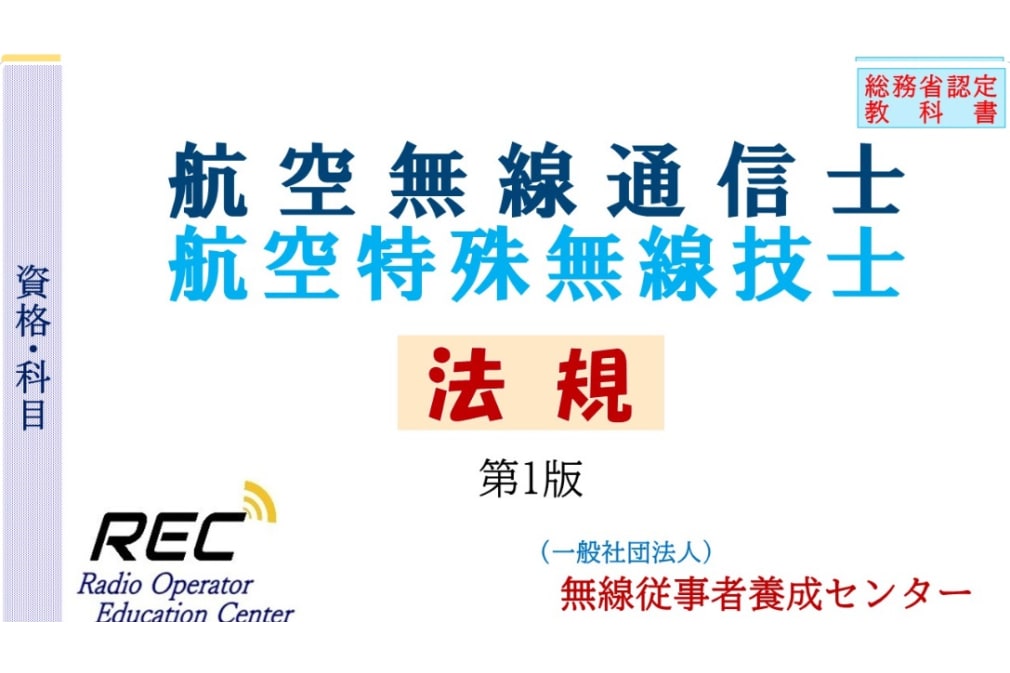 資格・科目

総務省認定
教科書

航空無線通信士
航空特殊無線技士

法規

第1版

REC
Radio Operator
Education Center

（一般社団法人）
無線従事者養成センター